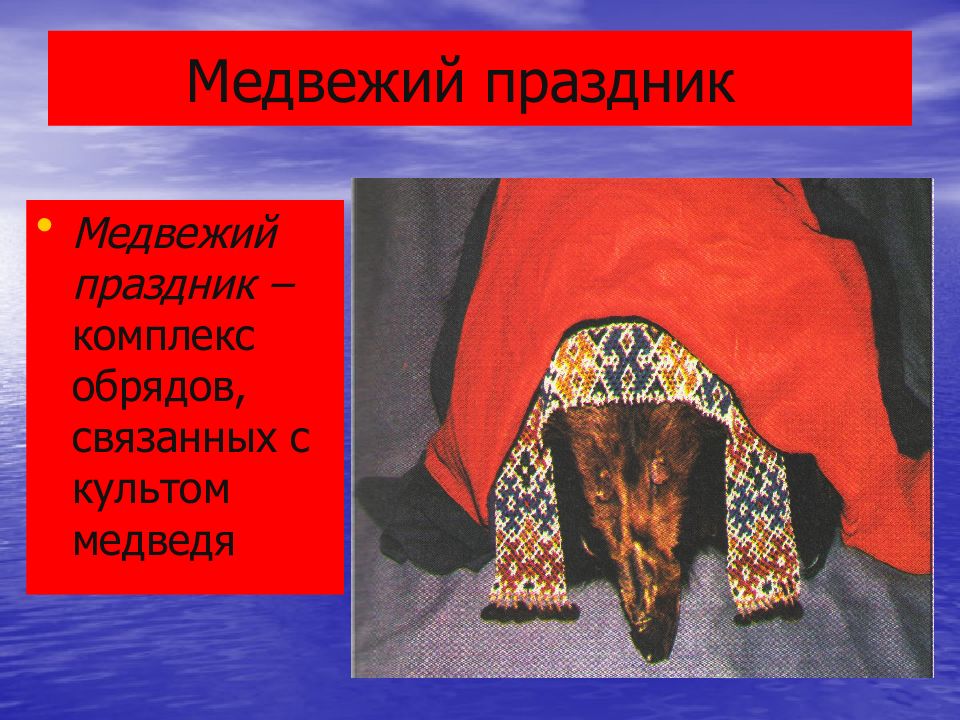 Медвежий праздник

• Медвежий праздник – комплекс обрядов, связанных с культом медведя